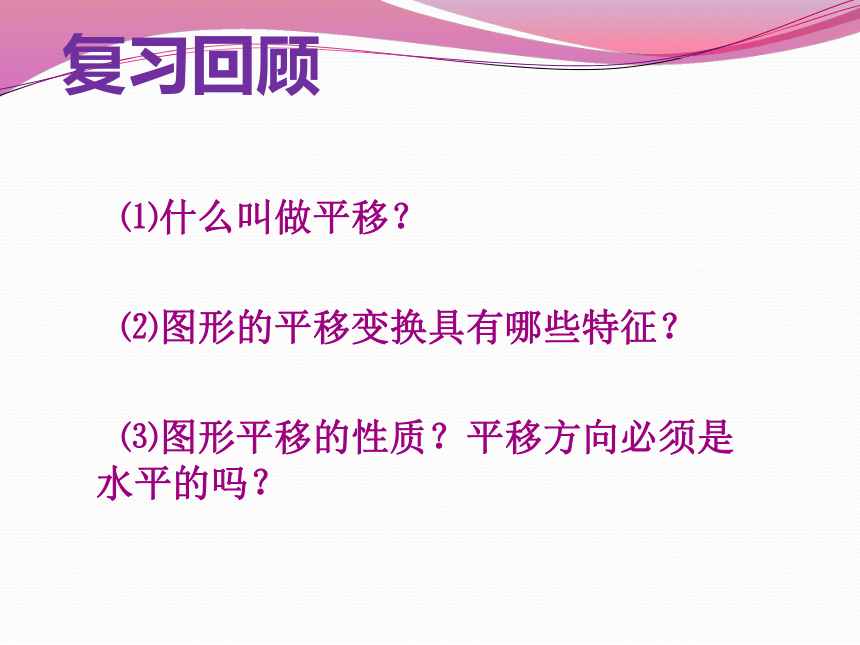 复习回顾

⑴什么叫做平移？

⑵图形的平移变换具有哪些特征？

⑶图形平移的性质？平移方向必须是水平的吗？